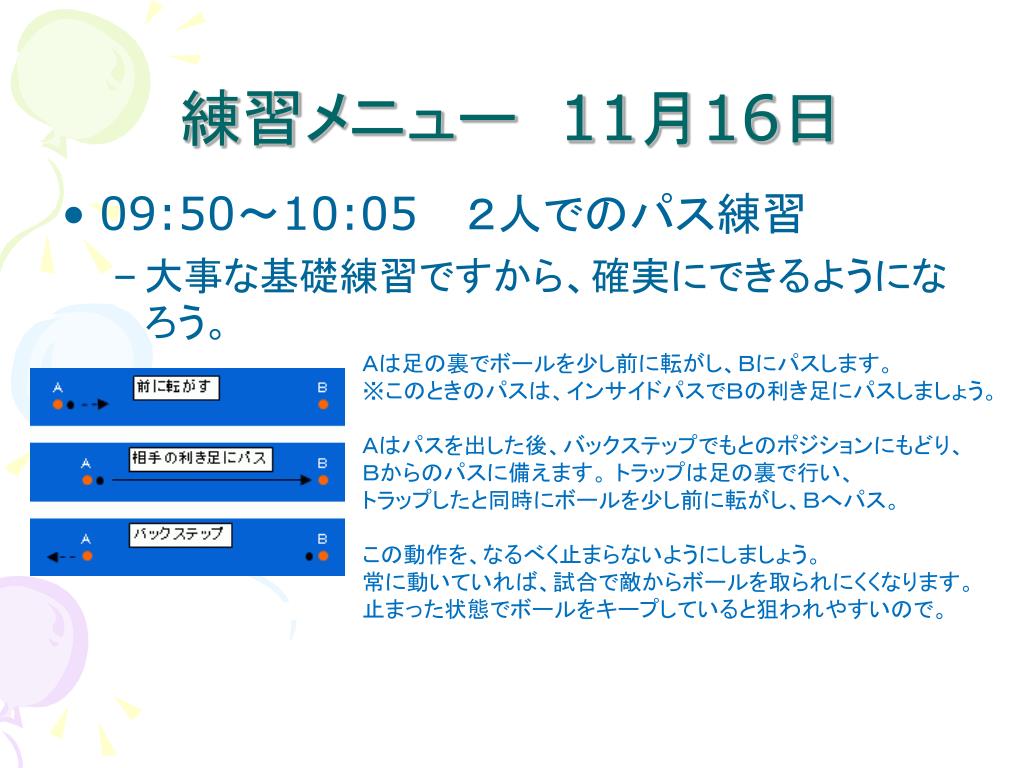 練習メニュー　11月16日

• 09:50～10:05　２人でのパス練習
– 大事な基礎練習ですから、確実にできるようになろう。

A
前に転がす
B

A
相手の利き足にパス
B

A
バックステップ
B

Aは足の裏でボールを少し前に転がし、Bにパスします。
※このときのパスは、インサイドパスでBの利き足にパスしましょう。

Aはパスを出した後、バックステップでもとのポジションにもどり、Bからのパスに備えます。トラップは足の裏で行い、トラップしたと同時にボールを少し前に転がし、Bへパス。

この動作を、なるべく止まらないようにしましょう。
常に動いていれば、試合で敵からボールを取られにくくなります。
止まった状態でボールをキープしていると狙われやすいので。